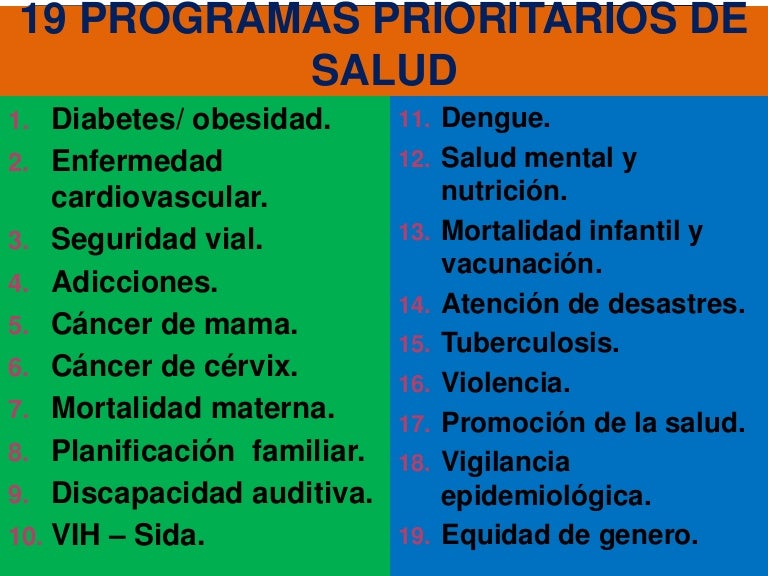 19 PROGRAMAS PRIORITARIOS DE SALUD

1. Diabetes/ obesidad.
2. Enfermedad cardiovascular.
3. Seguridad vial.
4. Adicciones.
5. Cáncer de mama.
6. Cáncer de cérvix.
7. Mortalidad materna.
8. Planificación familiar.
9. Discapacidad auditiva.
10. VIH – Sida.

11. Dengue.
12. Salud mental y nutrición.
13. Mortalidad infantil y vacunación.
14. Atención de desastres.
15. Tuberculosis.
16. Violencia.
17. Promoción de la salud.
18. Vigilancia epidemiológica.
19. Equidad de genero.